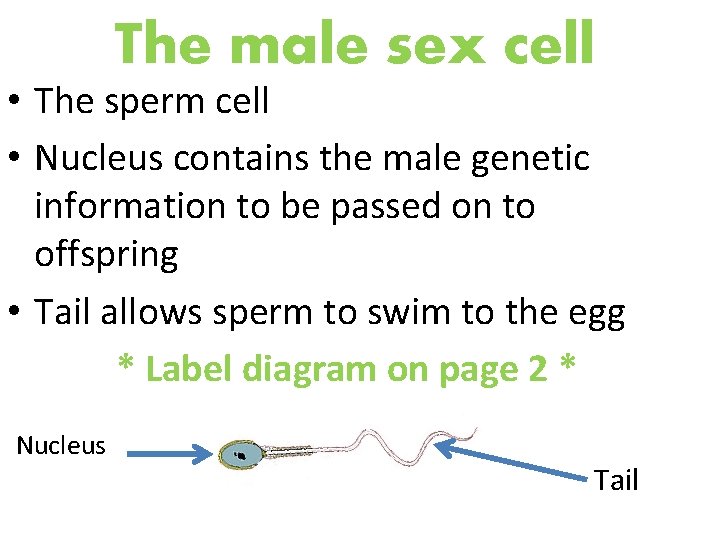 The male sex cell

• The sperm cell
• Nucleus contains the male genetic information to be passed on to offspring
• Tail allows sperm to swim to the egg

* Label diagram on page 2 *

Nucleus

Tail